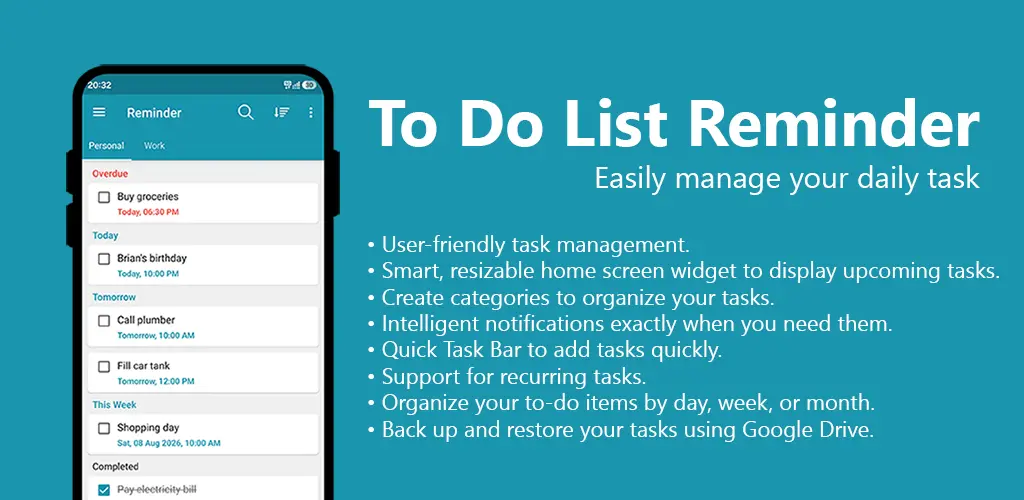 20:32

Reminder

Personal Work

Overdue

Buy groceries
Today, 06:30 PM

Today

Brian's birthday
Today, 10:00 PM

Tomorrow

Call plumber
Tomorrow, 10:00 AM

Fill car tank
Tomorrow, 12:00 PM

This Week

Shopping day
Sat, 08 Aug 2026, 10:00 AM

Completed

Pay electricity bill

To Do List Reminder

Easily manage your daily task

• User-friendly task management.
• Smart, resizable home screen widget to display upcoming tasks.
• Create categories to organize your tasks.
• Intelligent notifications exactly when you need them.
• Quick Task Bar to add tasks quickly.
• Support for recurring tasks.
• Organize your to-do items by day, week, or month.
• Back up and restore your tasks using Google Drive.